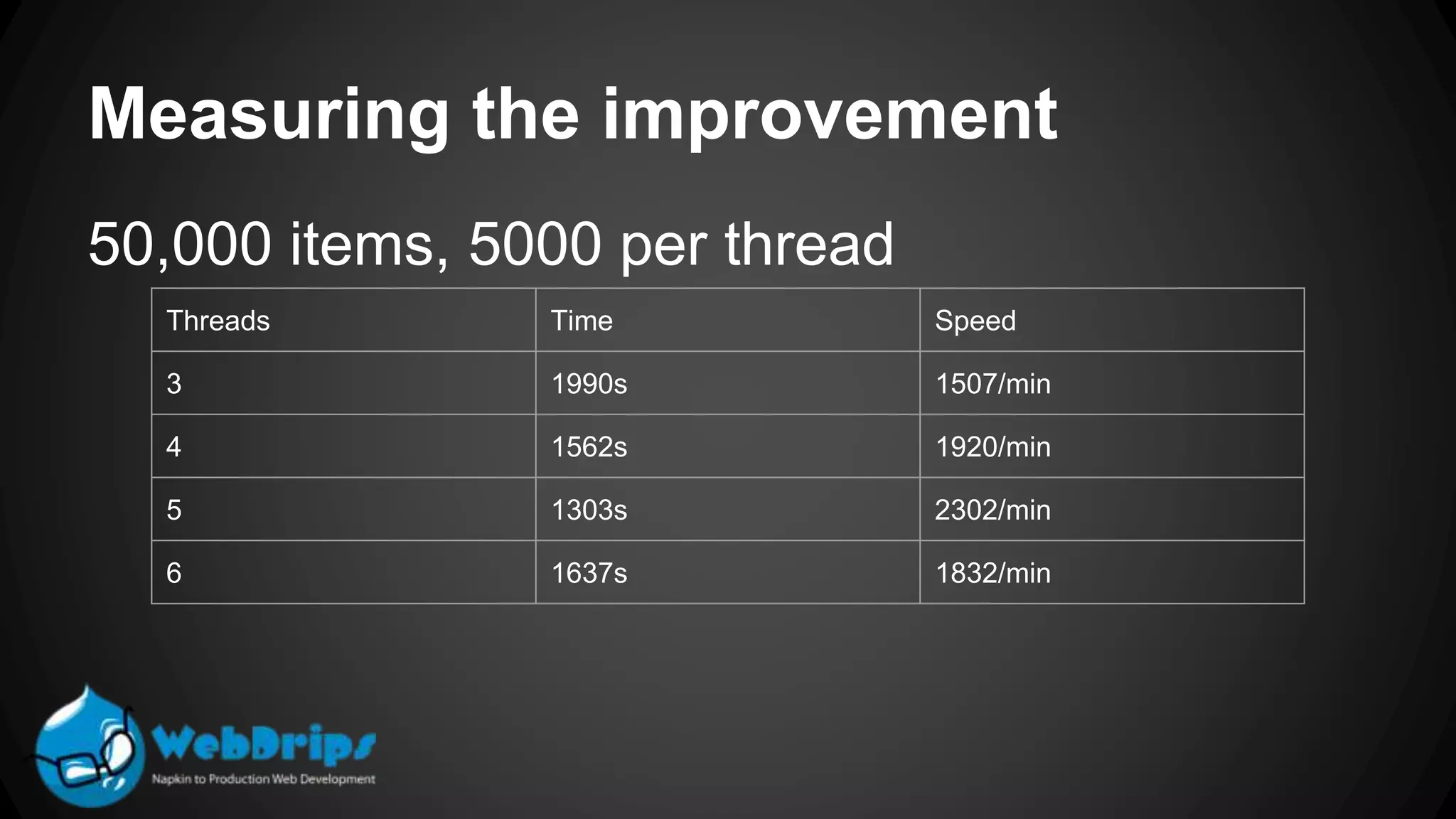 Measuring the improvement

50,000 items, 5000 per thread

| Threads | Time | Speed |
|---|---|---|
| 3 | 1990s | 1507/min |
| 4 | 1562s | 1920/min |
| 5 | 1303s | 2302/min |
| 6 | 1637s | 1832/min |

WebDrips
Napkin to Production Web Development